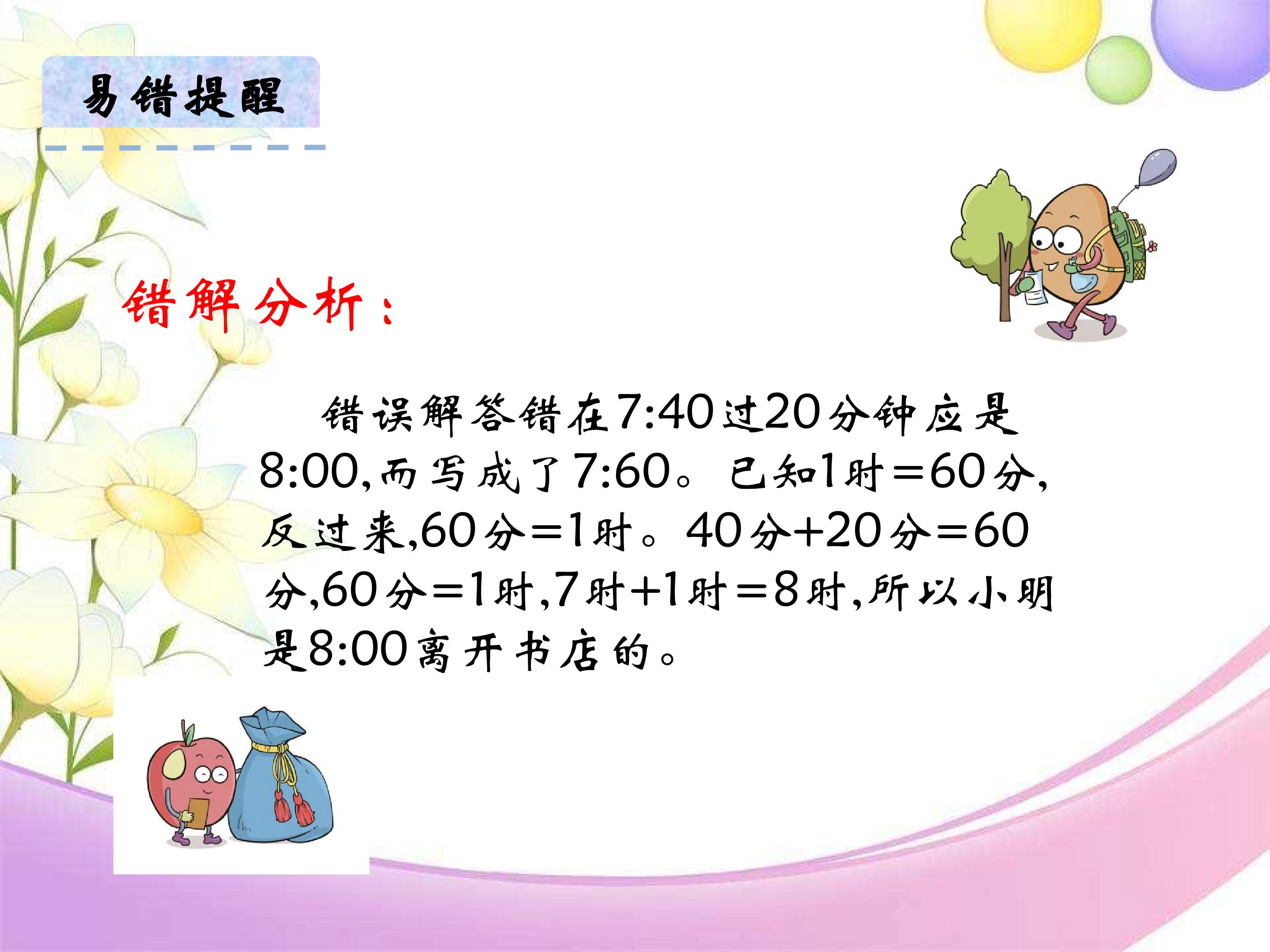 易错提醒

错解分析：

错误解答错在7:40过20分钟应是8:00,而写成了7:60。已知1时=60分,反过来,60分=1时。40分+20分=60分,60分=1时,7时+1时=8时,所以小明是8:00离开书店的。